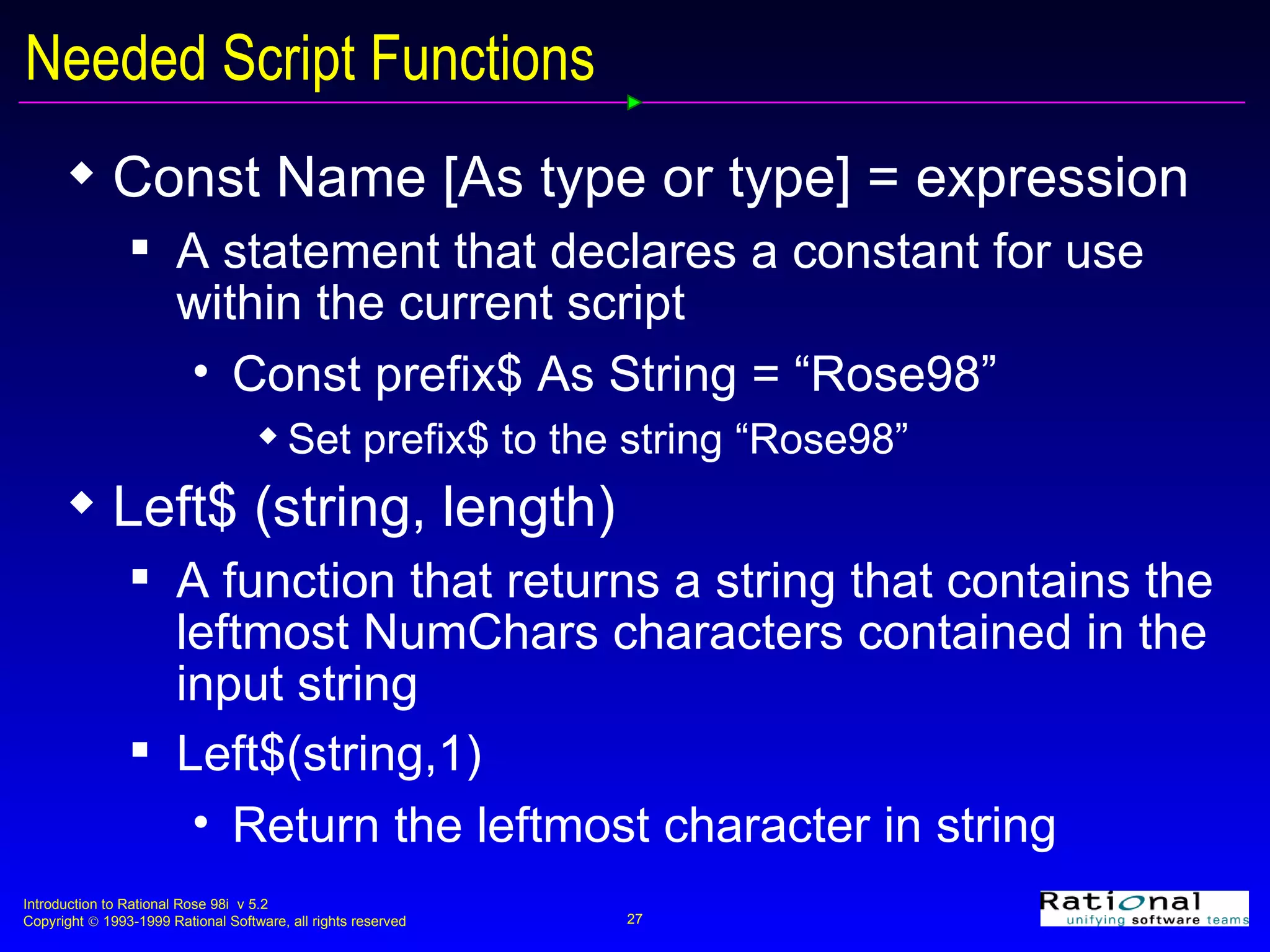 Needed Script Functions

◆ Const Name [As type or type] = expression
▪ A statement that declares a constant for use within the current script
• Const prefix$ As String = “Rose98”
◆ Set prefix$ to the string “Rose98”

◆ Left$ (string, length)
▪ A function that returns a string that contains the leftmost NumChars characters contained in the input string
▪ Left$(string,1)
• Return the leftmost character in string

Introduction to Rational Rose 98i v 5.2
Copyright © 1993-1999 Rational Software, all rights reserved

27

Rational
unifying software teams